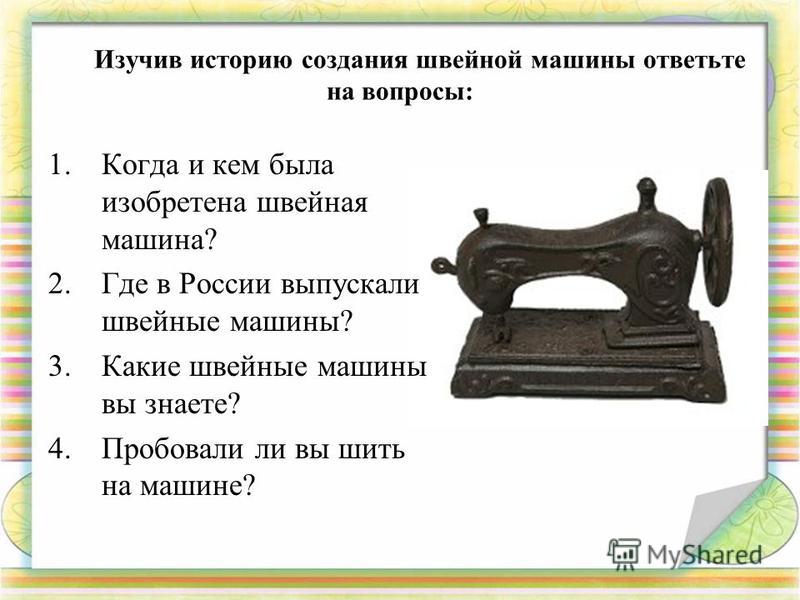 Изучив историю создания швейной машины ответьте на вопросы:

1. Когда и кем была изобретена швейная машина?
2. Где в России выпускали швейные машины?
3. Какие швейные машины вы знаете?
4. Пробовали ли вы шить на машине?

MyShared